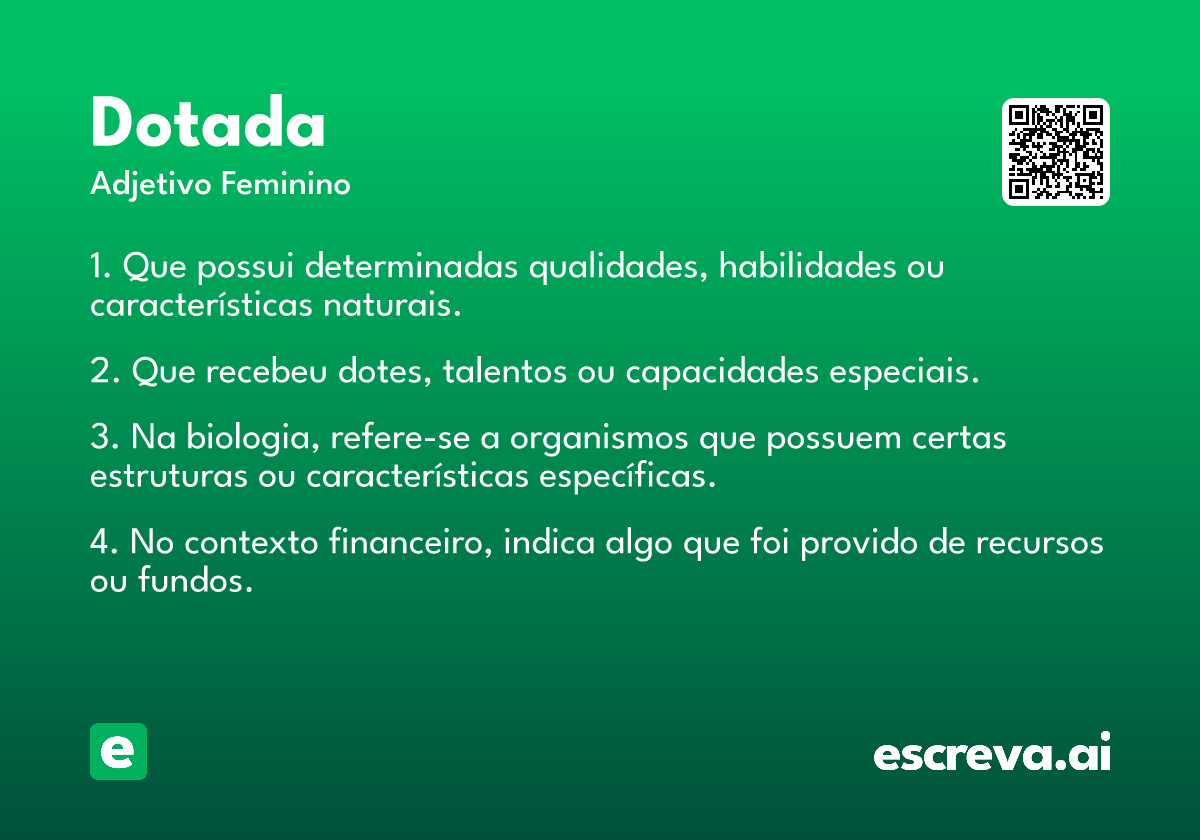 Dotada
Adjetivo Feminino

1. Que possui determinadas qualidades, habilidades ou características naturais.

2. Que recebeu dotes, talentos ou capacidades especiais.

3. Na biologia, refere-se a organismos que possuem certas estruturas ou características específicas.

4. No contexto financeiro, indica algo que foi provido de recursos ou fundos.

e

escreva.ai